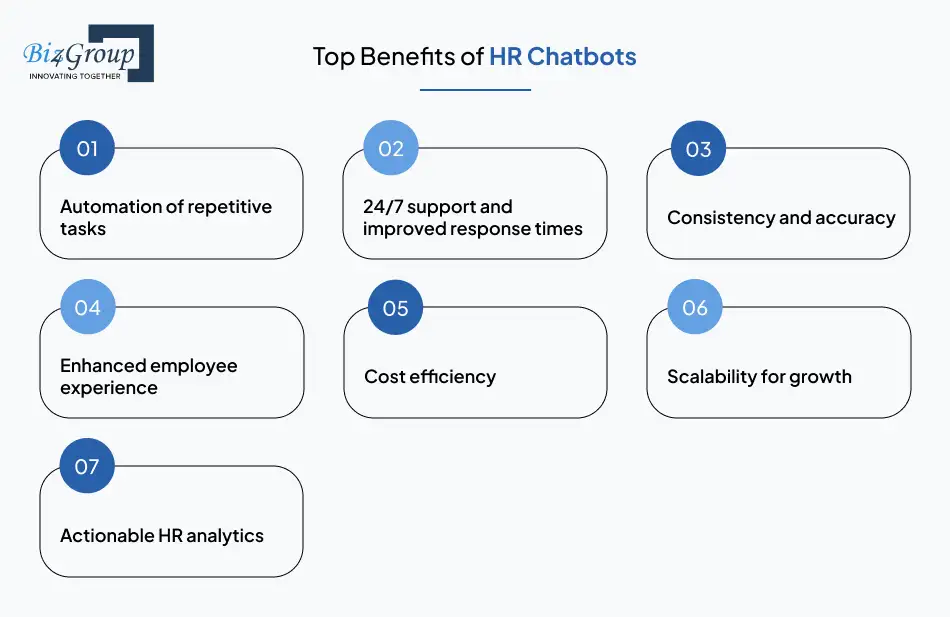 Biz4Group
INNOVATING TOGETHER

Top Benefits of HR Chatbots

01
Automation of repetitive tasks

02
24/7 support and improved response times

03
Consistency and accuracy

04
Enhanced employee experience

05
Cost efficiency

06
Scalability for growth

07
Actionable HR analytics